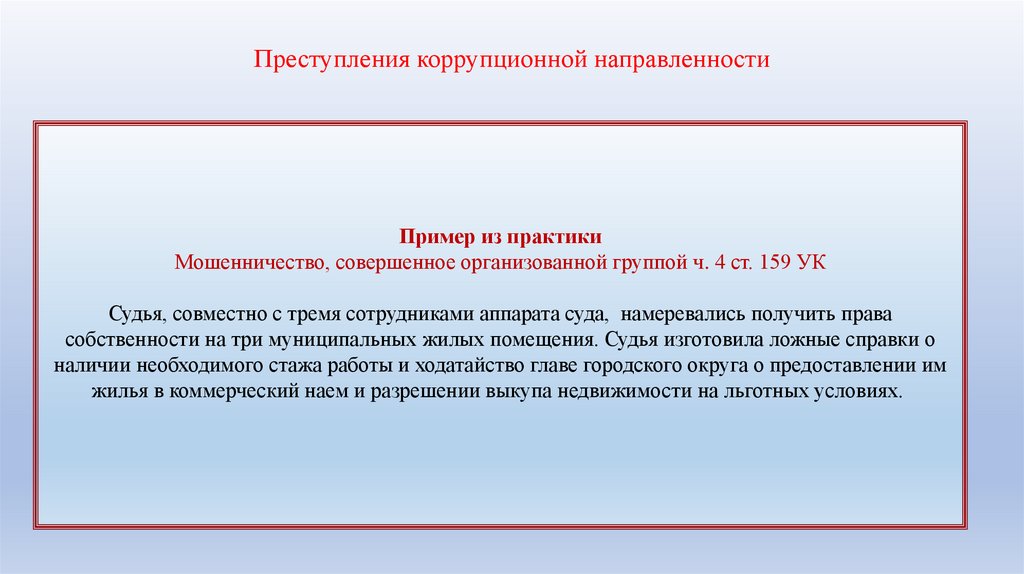 Преступления коррупционной направленности

Пример из практики
Мошенничество, совершенное организованной группой ч. 4 ст. 159 УК

Судья, совместно с тремя сотрудниками аппарата суда, намеревались получить права собственности на три муниципальных жилых помещения. Судья изготовила ложные справки о наличии необходимого стажа работы и ходатайство главе городского округа о предоставлении им жилья в коммерческий наем и разрешении выкупа недвижимости на льготных условиях.